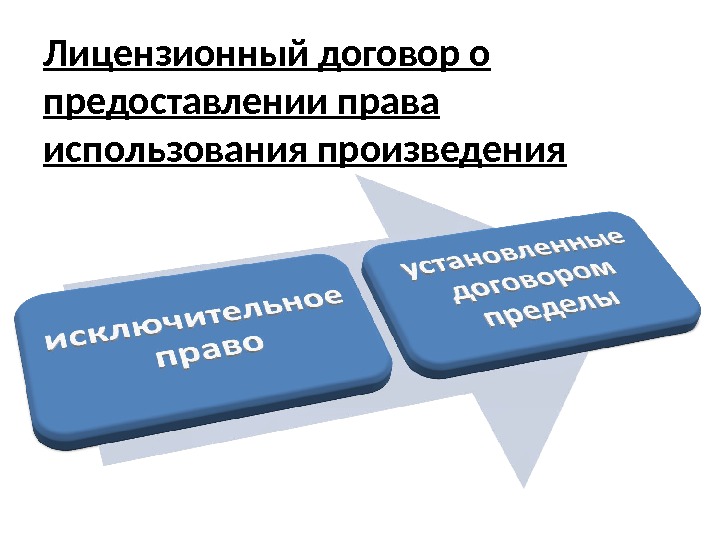 Лицензионный договор о предоставлении права использования произведения

исключительное право

установленные договором пределы